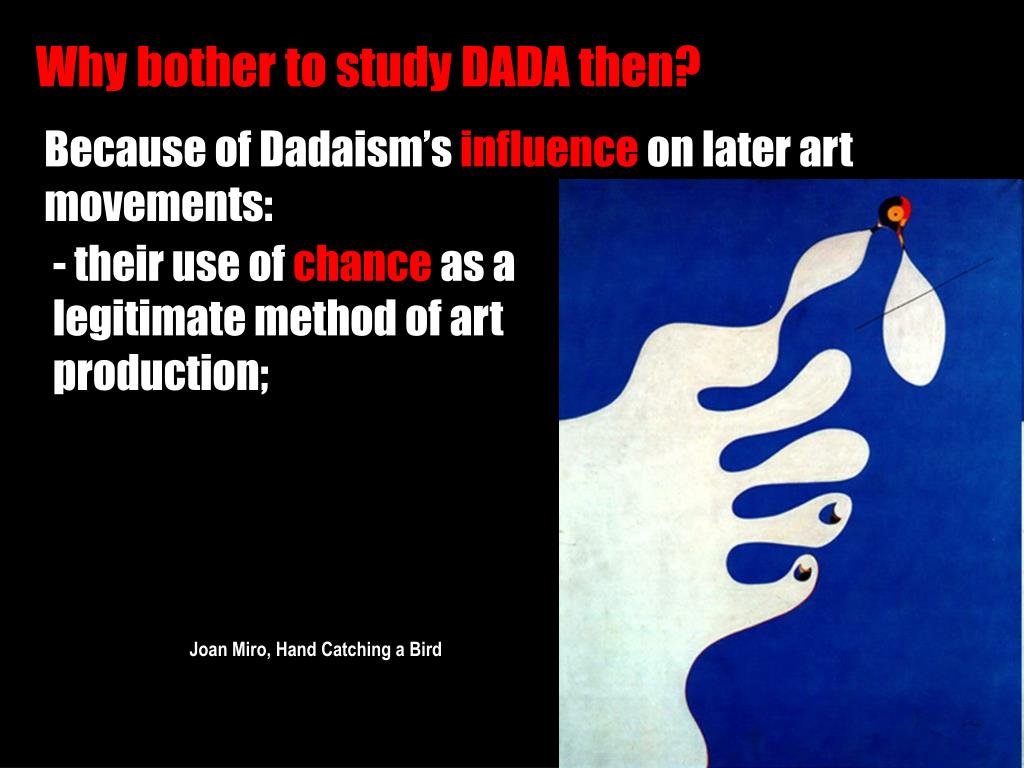 Why bother to study DADA then?

Because of Dadaism's influence on later art movements:

- their use of chance as a legitimate method of art production;

Joan Miro, Hand Catching a Bird